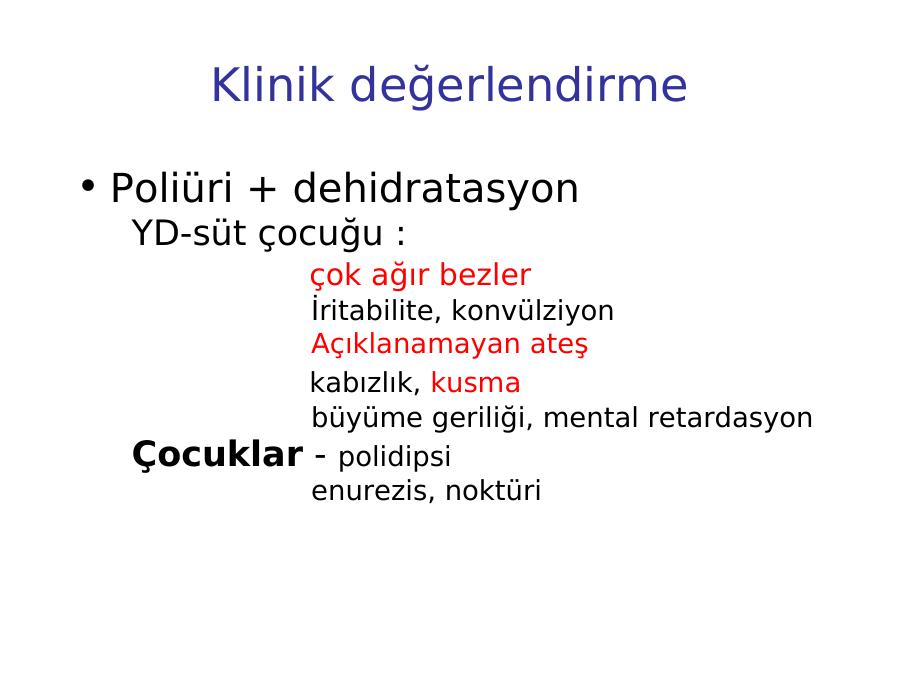 Klinik değerlendirme

• Poliüri + dehidratasyon
YD-süt çocuğu :
çok ağır bezler
İritabilite, konvülziyon
Açıklanamayan ateş
kabızlık, kusma
büyüme geriliği, mental retardasyon
Çocuklar - polidipsi
enurezis, noktüri